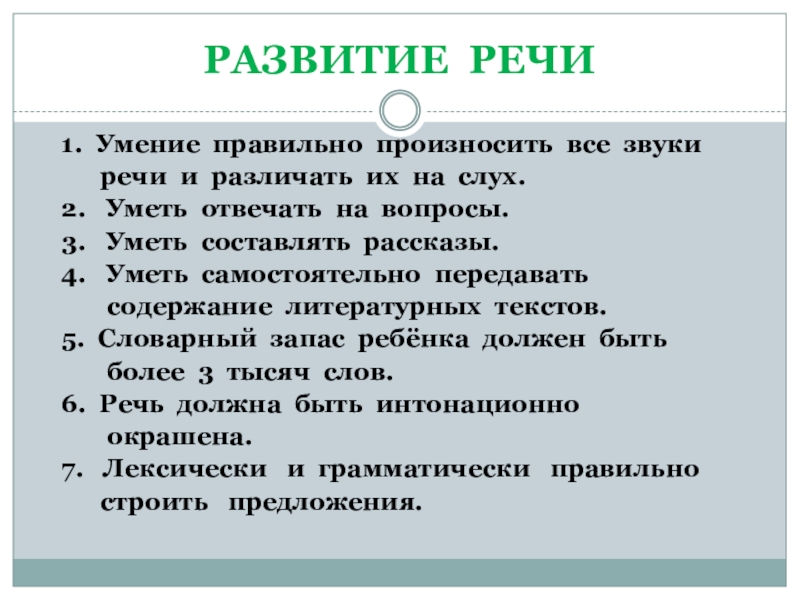 РАЗВИТИЕ РЕЧИ

1. Умение правильно произносить все звуки речи и различать их на слух.
2. Уметь отвечать на вопросы.
3. Уметь составлять рассказы.
4. Уметь самостоятельно передавать содержание литературных текстов.
5. Словарный запас ребёнка должен быть более 3 тысяч слов.
6. Речь должна быть интонационно окрашена.
7. Лексически и грамматически правильно строить предложения.